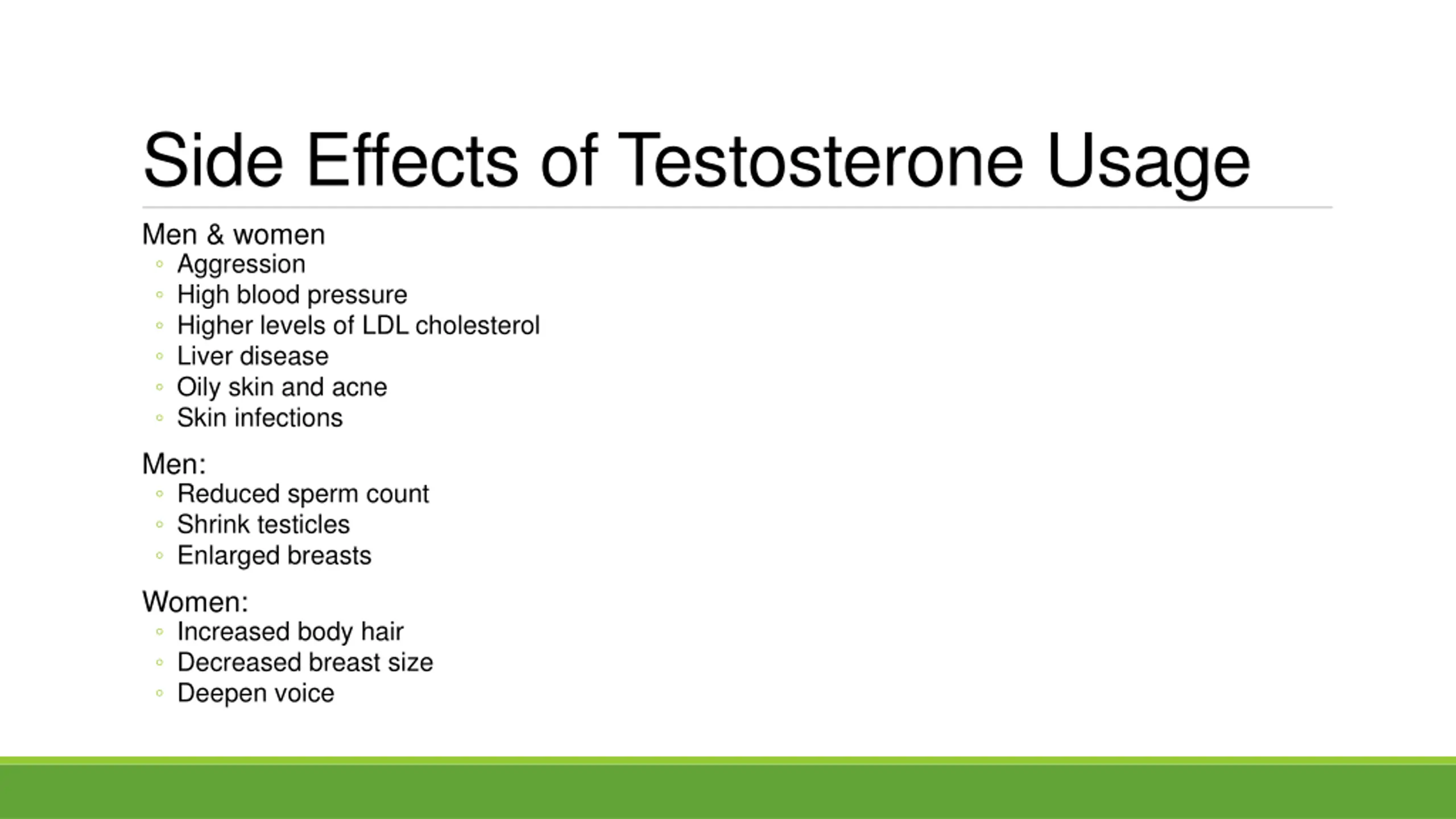 Side Effects of Testosterone Usage

Men & women
◦ Aggression
◦ High blood pressure
◦ Higher levels of LDL cholesterol
◦ Liver disease
◦ Oily skin and acne
◦ Skin infections

Men:
◦ Reduced sperm count
◦ Shrink testicles
◦ Enlarged breasts

Women:
◦ Increased body hair
◦ Decreased breast size
◦ Deepen voice